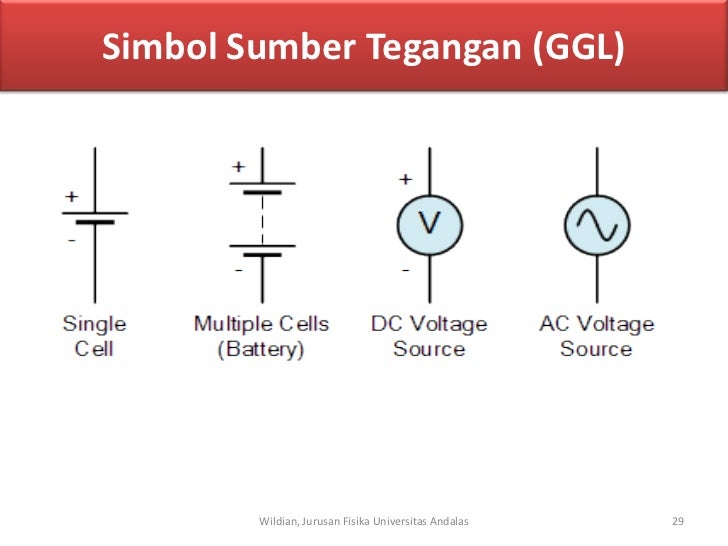 Simbol Sumber Tegangan (GGL)

+
-
Single Cell

+
-
Multiple Cells (Battery)

+
V
-
DC Voltage Source

AC Voltage Source

Wildian, Jurusan Fisika Universitas Andalas

29